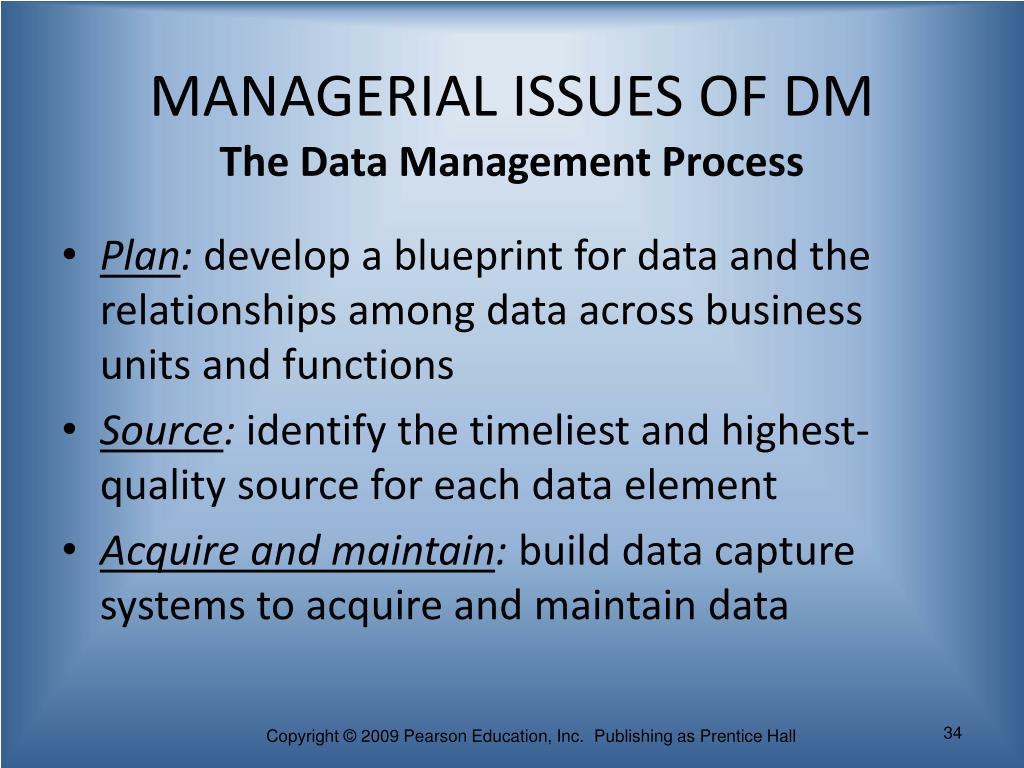 MANAGERIAL ISSUES OF DM
The Data Management Process

• Plan: develop a blueprint for data and the relationships among data across business units and functions
• Source: identify the timeliest and highest-quality source for each data element
• Acquire and maintain: build data capture systems to acquire and maintain data

Copyright © 2009 Pearson Education, Inc. Publishing as Prentice Hall

34